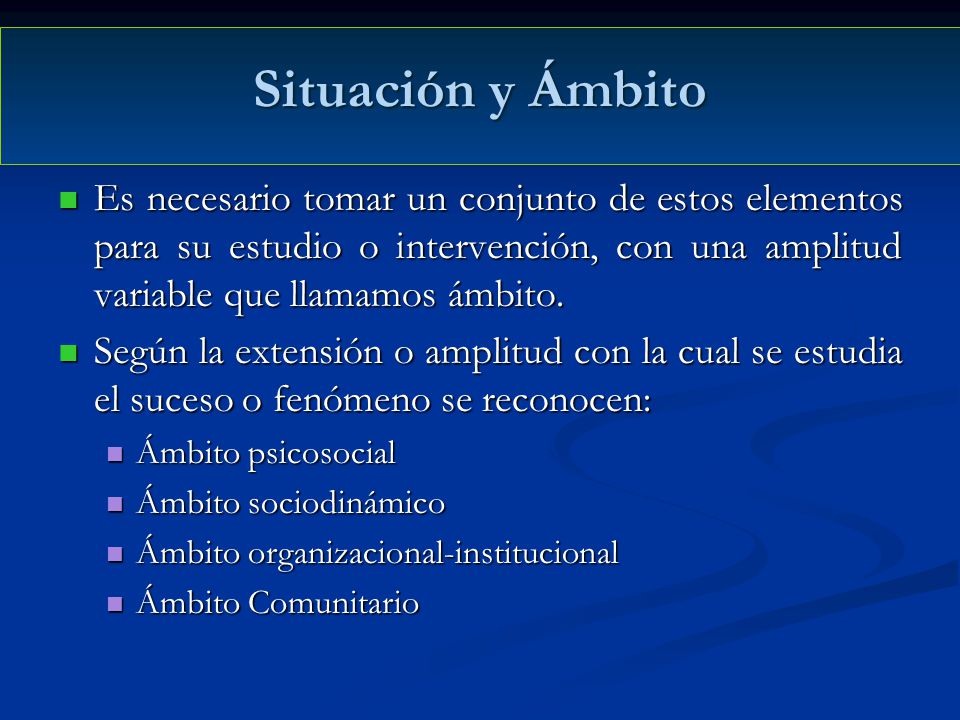 Situación y Ámbito

Es necesario tomar un conjunto de estos elementos para su estudio o intervención, con una amplitud variable que llamamos ámbito.

Según la extensión o amplitud con la cual se estudia el suceso o fenómeno se reconocen:

Ámbito psicosocial

Ámbito sociodinámico

Ámbito organizacional-institucional

Ámbito Comunitario